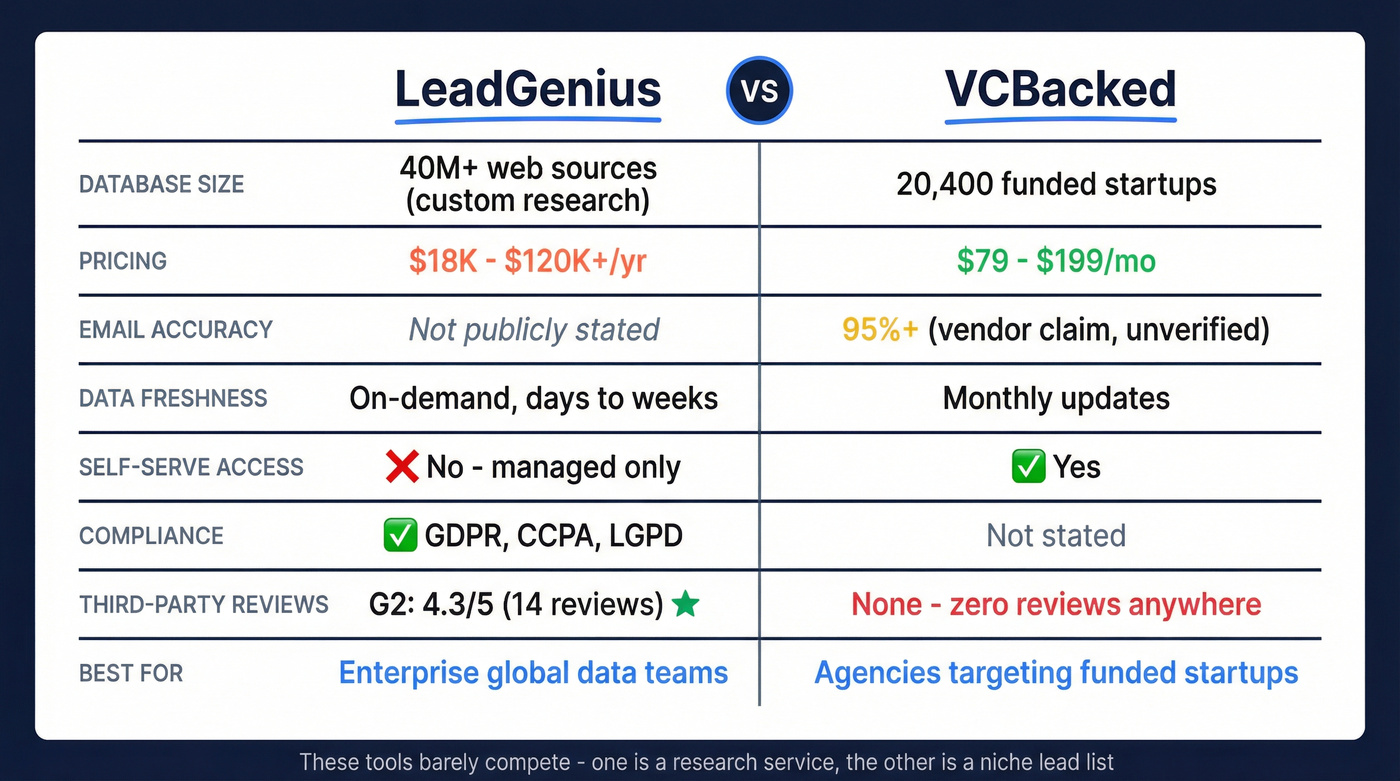 | | LeadGenius | VS | VCBacked |
|---|---|---|---|
| DATABASE SIZE | 40M+ web sources (custom research) | | 20,400 funded startups |
| PRICING | \$18K - \$120K+/yr | | \$79 - \$199/mo |
| EMAIL ACCURACY | Not publicly stated | | 95%+ (vendor claim, unverified) |
| DATA FRESHNESS | On-demand, days to weeks | | Monthly updates |
| SELF-SERVE ACCESS | ❌ No - managed only | | ✅ Yes |
| COMPLIANCE | ✅ GDPR, CCPA, LGPD | | Not stated |
| THIRD-PARTY REVIEWS | G2: 4.3/5 (14 reviews) ★ | | None - zero reviews anywhere |
| BEST FOR | Enterprise global data teams | | Agencies targeting funded startups |

These tools barely compete - one is a research service, the other is a niche lead list